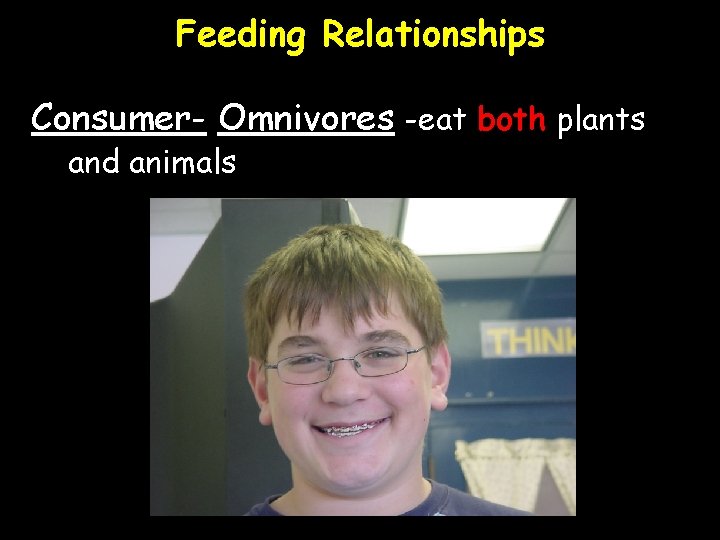 Feeding Relationships

Consumer- Omnivores -eat both plants and animals

THINK